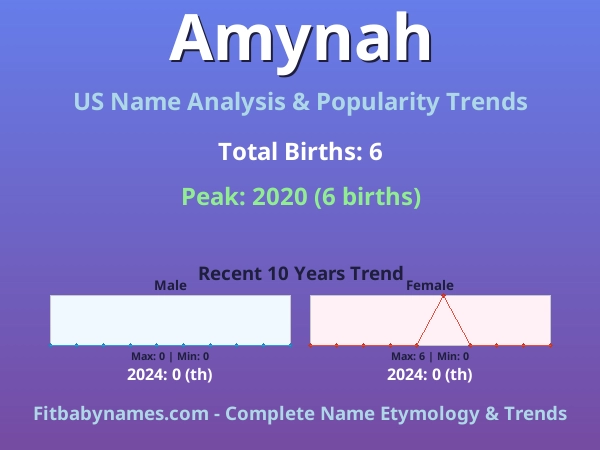 Amynah

US Name Analysis & Popularity Trends

Total Births: 6

Peak: 2020 (6 births)

Recent 10 Years Trend

Male

Max: 0 | Min: 0

2024: 0 (th)

Female

Max: 6 | Min: 0

2024: 0 (th)

Fitbabynames.com - Complete Name Etymology & Trends